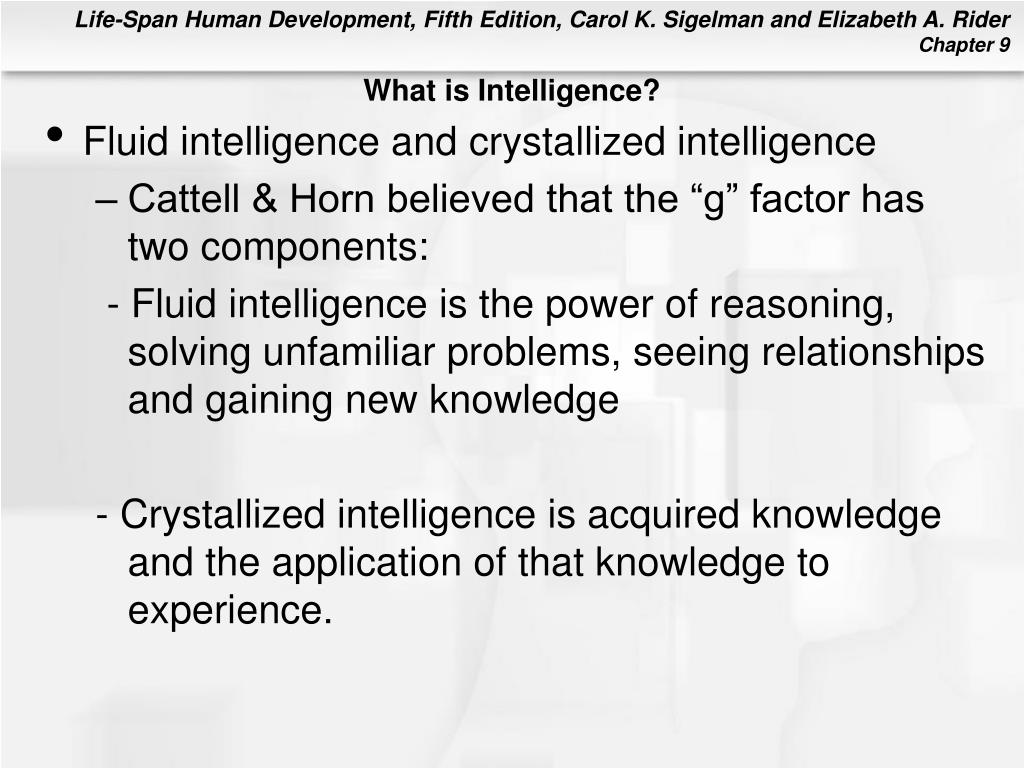 Life-Span Human Development, Fifth Edition, Carol K. Sigelman and Elizabeth A. Rider
Chapter 9

What is Intelligence?

• Fluid intelligence and crystallized intelligence
– Cattell & Horn believed that the “g” factor has two components:
- Fluid intelligence is the power of reasoning, solving unfamiliar problems, seeing relationships and gaining new knowledge

- Crystallized intelligence is acquired knowledge and the application of that knowledge to experience.